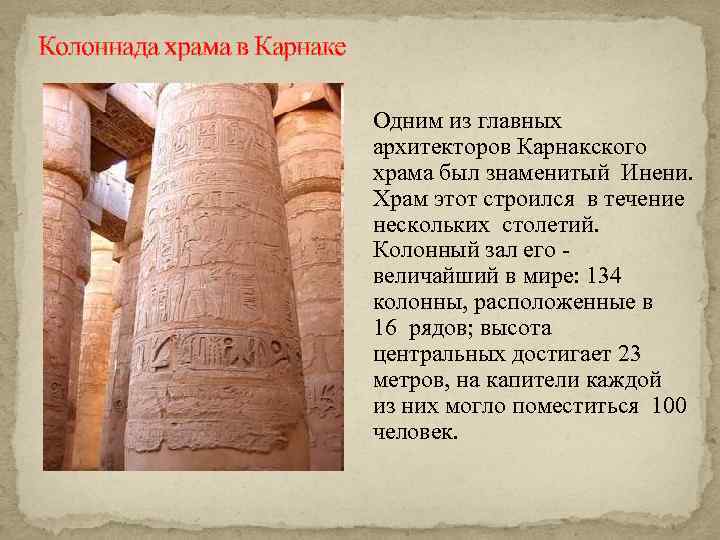 Колоннада храма в Карнаке

Одним из главных архитекторов Карнакского храма был знаменитый Инени. Храм этот строился в течение нескольких столетий. Колонный зал его - величайший в мире: 134 колонны, расположенные в 16 рядов; высота центральных достигает 23 метров, на капители каждой из них могло поместиться 100 человек.